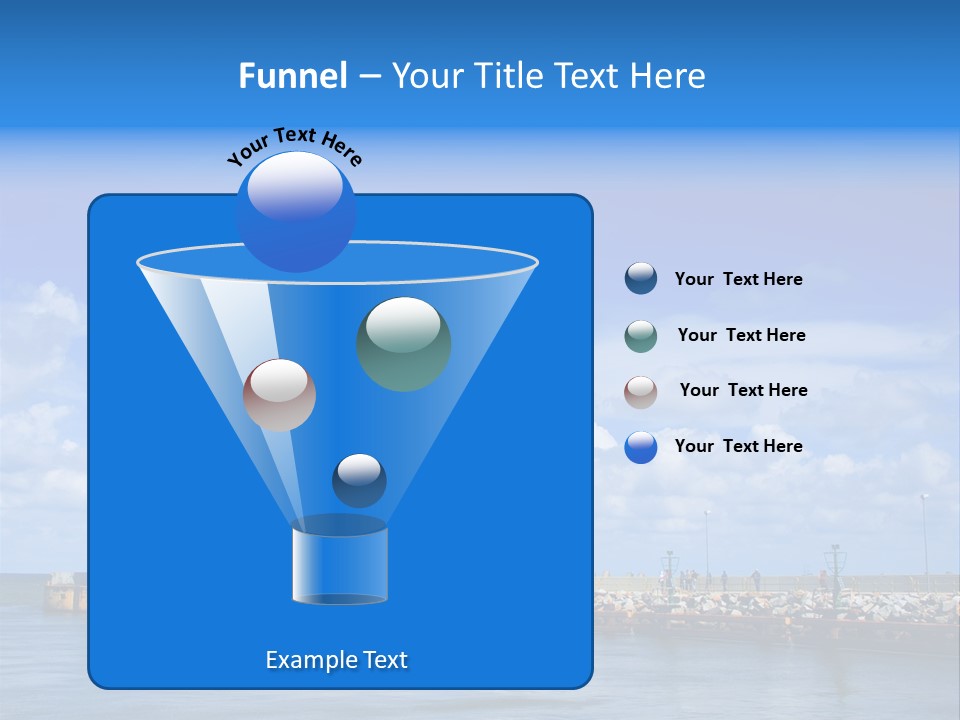 Funnel – Your Title Text Here

Your Text Here

Your Text Here

Your Text Here

Your Text Here

Your Text Here

Example Text